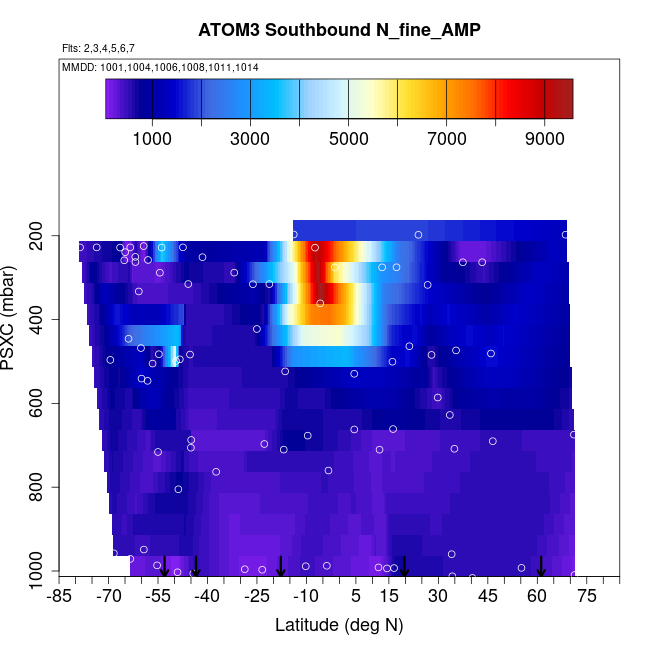 ATOM3 Southbound N_fine_AMP

Flts: 2,3,4,5,6,7

MMDD: 1001,1004,1006,1008,1011,1014

1000 3000 5000 7000 9000

PSXC (mbar)

200
400
600
800
1000

-85 -70 -55 -40 -25 -10 5 15 30 45 60 75

Latitude (deg N)